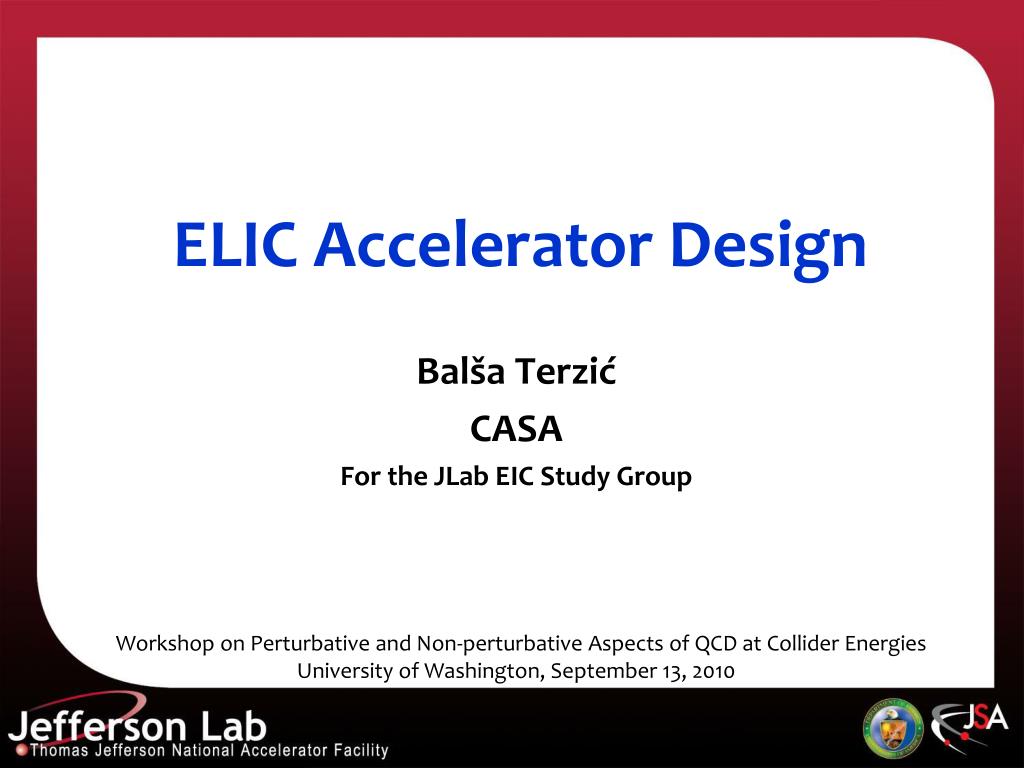 ELIC Accelerator Design

Balša Terzić

CASA

For the JLab EIC Study Group

Workshop on Perturbative and Non-perturbative Aspects of QCD at Collider Energies
University of Washington, September 13, 2010

Jefferson Lab
Thomas Jefferson National Accelerator Facility

JSA